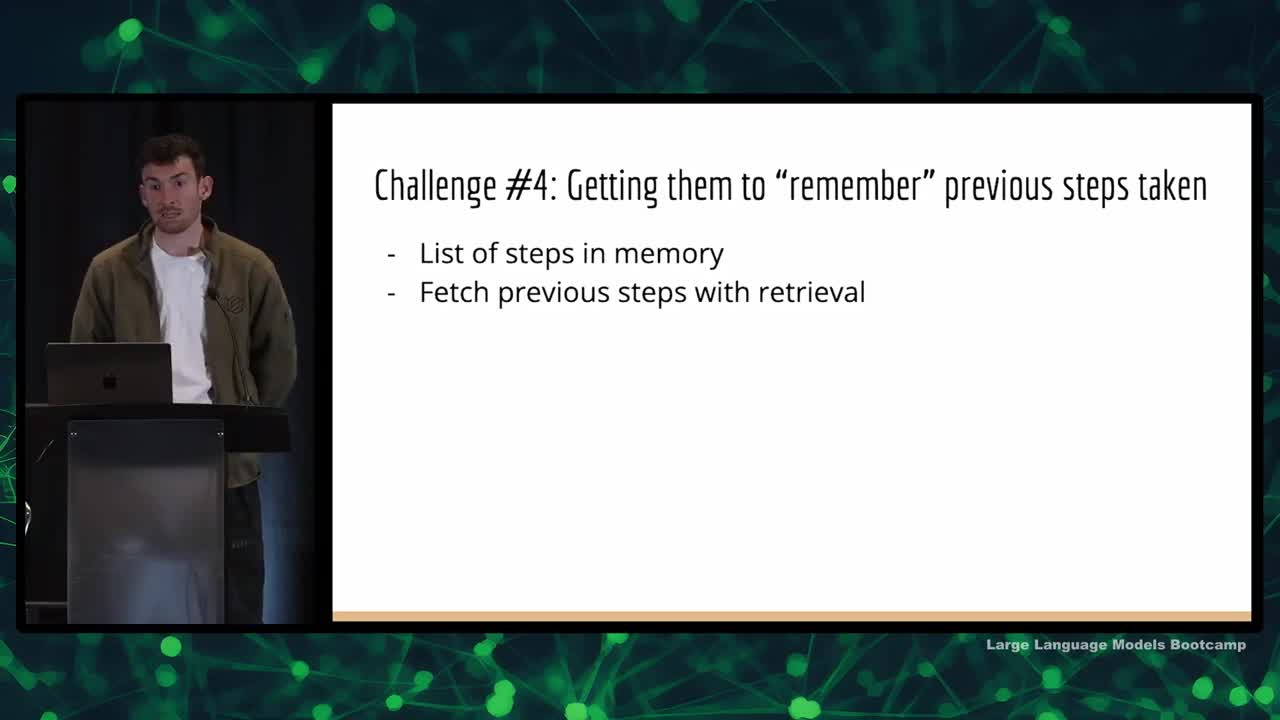 Challenge #4: Getting them to “remember” previous steps taken

- List of steps in memory
- Fetch previous steps with retrieval

Large Language Models Bootcamp